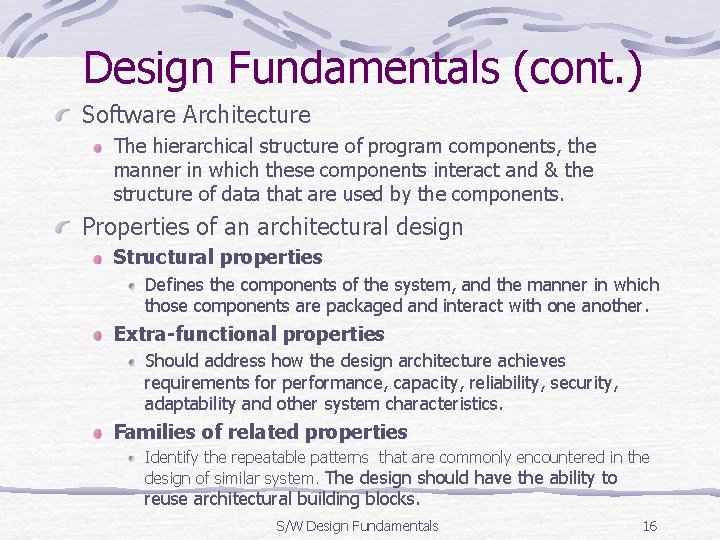 Design Fundamentals (cont.)

Software Architecture

The hierarchical structure of program components, the manner in which these components interact and & the structure of data that are used by the components.

Properties of an architectural design

Structural properties

Defines the components of the system, and the manner in which those components are packaged and interact with one another.

Extra-functional properties

Should address how the design architecture achieves requirements for performance, capacity, reliability, security, adaptability and other system characteristics.

Families of related properties

Identify the repeatable patterns that are commonly encountered in the design of similar system. The design should have the ability to reuse architectural building blocks.

S/W Design Fundamentals

16